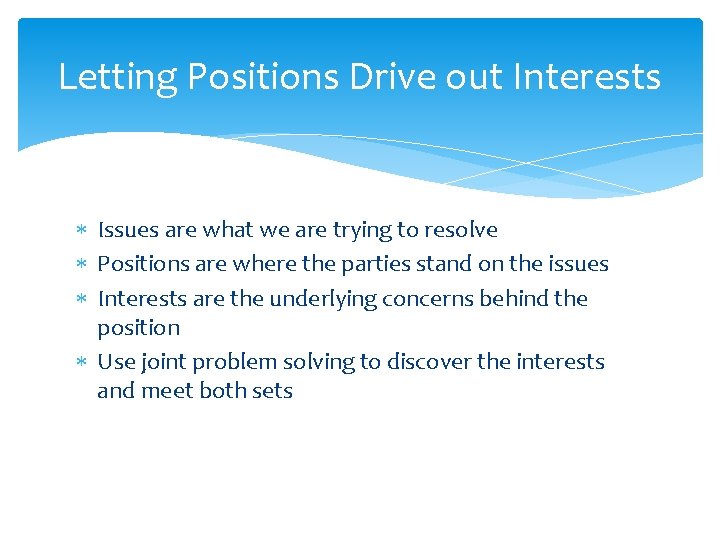 Letting Positions Drive out Interests

∗ Issues are what we are trying to resolve
∗ Positions are where the parties stand on the issues
∗ Interests are the underlying concerns behind the position
∗ Use joint problem solving to discover the interests and meet both sets